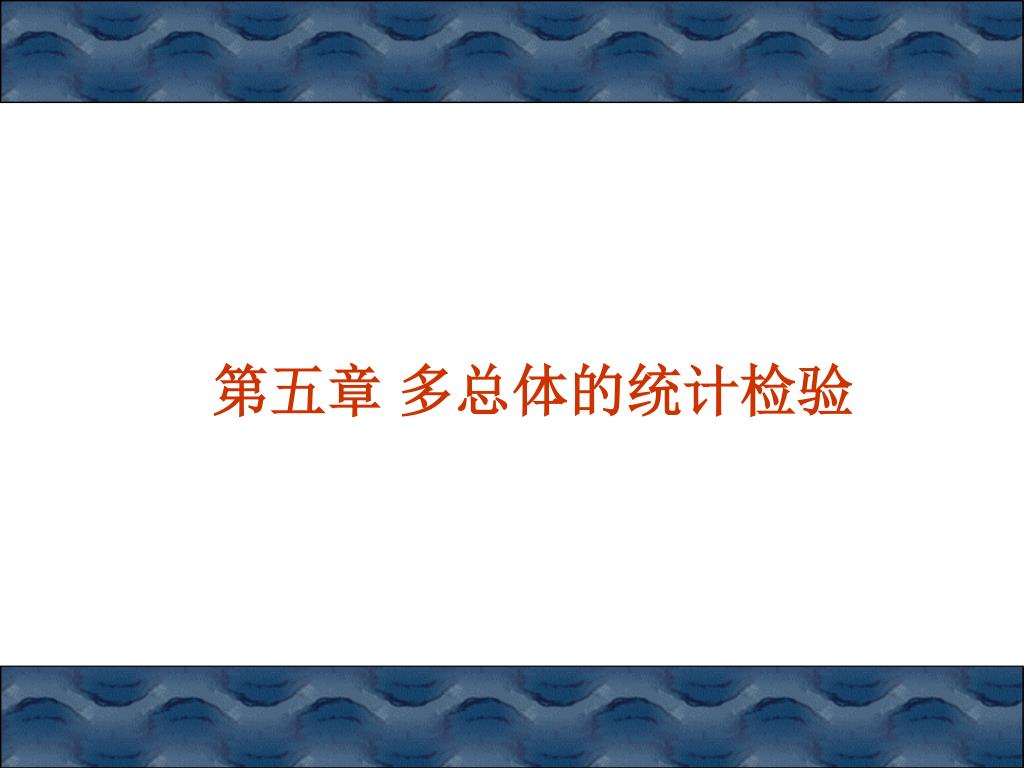 第五章 多总体的统计检验